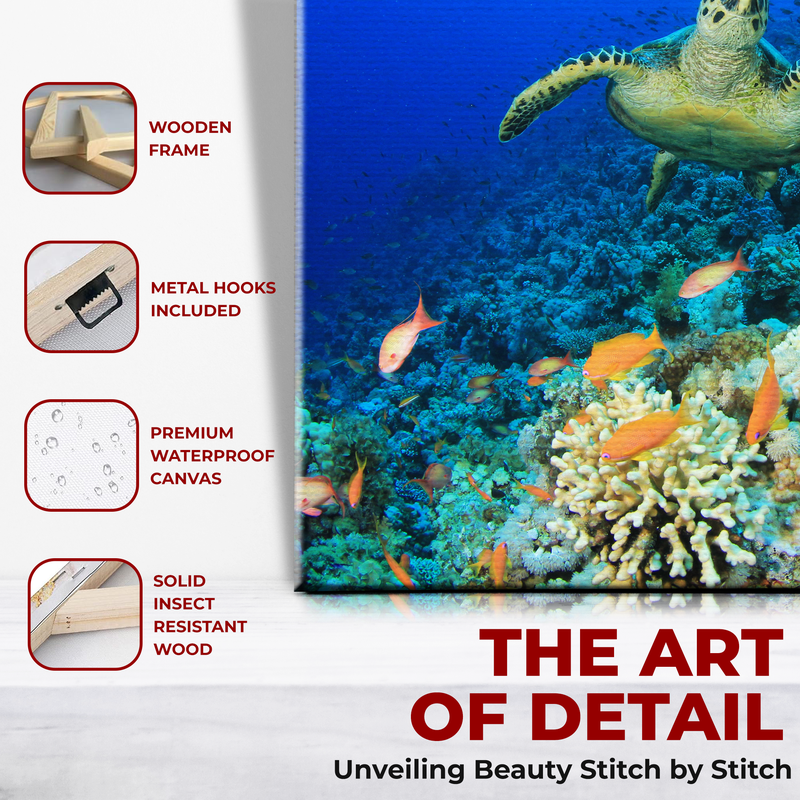 WOODEN FRAME

METAL HOOKS INCLUDED

PREMIUM WATERPROOF CANVAS

SOLID INSECT RESISTANT WOOD

THE ART OF DETAIL

Unveiling Beauty Stitch by Stitch